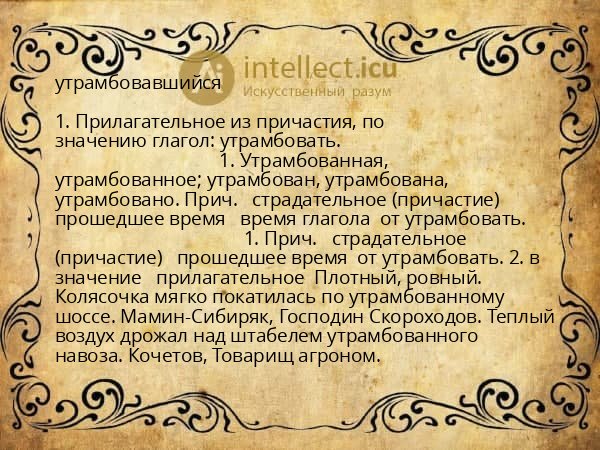 intellect.icu
Искусственный разум

утрамбовавшийся

1. Прилагательное из причастия, по значению глагол: утрамбовать.

1. Утрамбованная, утрамбованное; утрамбован, утрамбована, утрамбовано. Прич. страдательное (причастие) прошедшее время время глагола от утрамбовать.

1. Прич. страдательное (причастие) прошедшее время от утрамбовать. 2. в значение прилагательное Плотный, ровный. Колясочка мягко покатилась по утрамбованному шоссе. Мамин-Сибиряк, Господин Скороходов. Теплый воздух дрожал над штабелем утрамбованного навоза. Кочетов, Товарищ агроном.